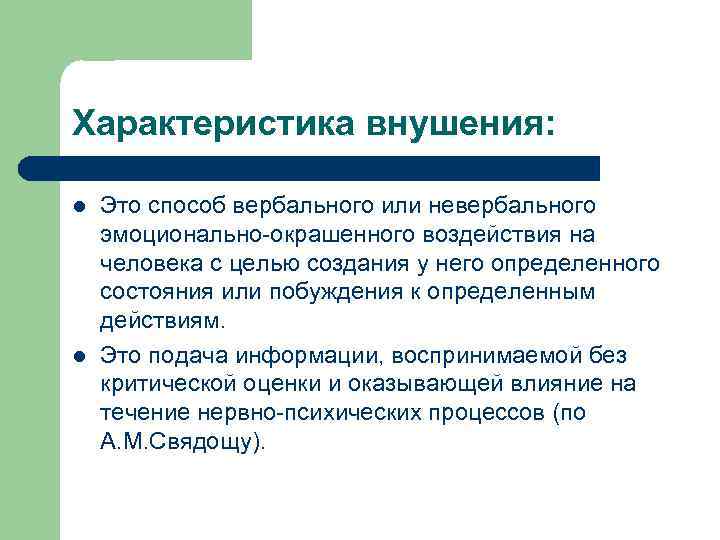 Характеристика внушения:

- Это способ вербального или невербального эмоционально-окрашенного воздействия на человека с целью создания у него определенного состояния или побуждения к определенным действиям.
- Это подача информации, воспринимаемой без критической оценки и оказывающей влияние на течение нервно-психических процессов (по А.М.Свядощу).